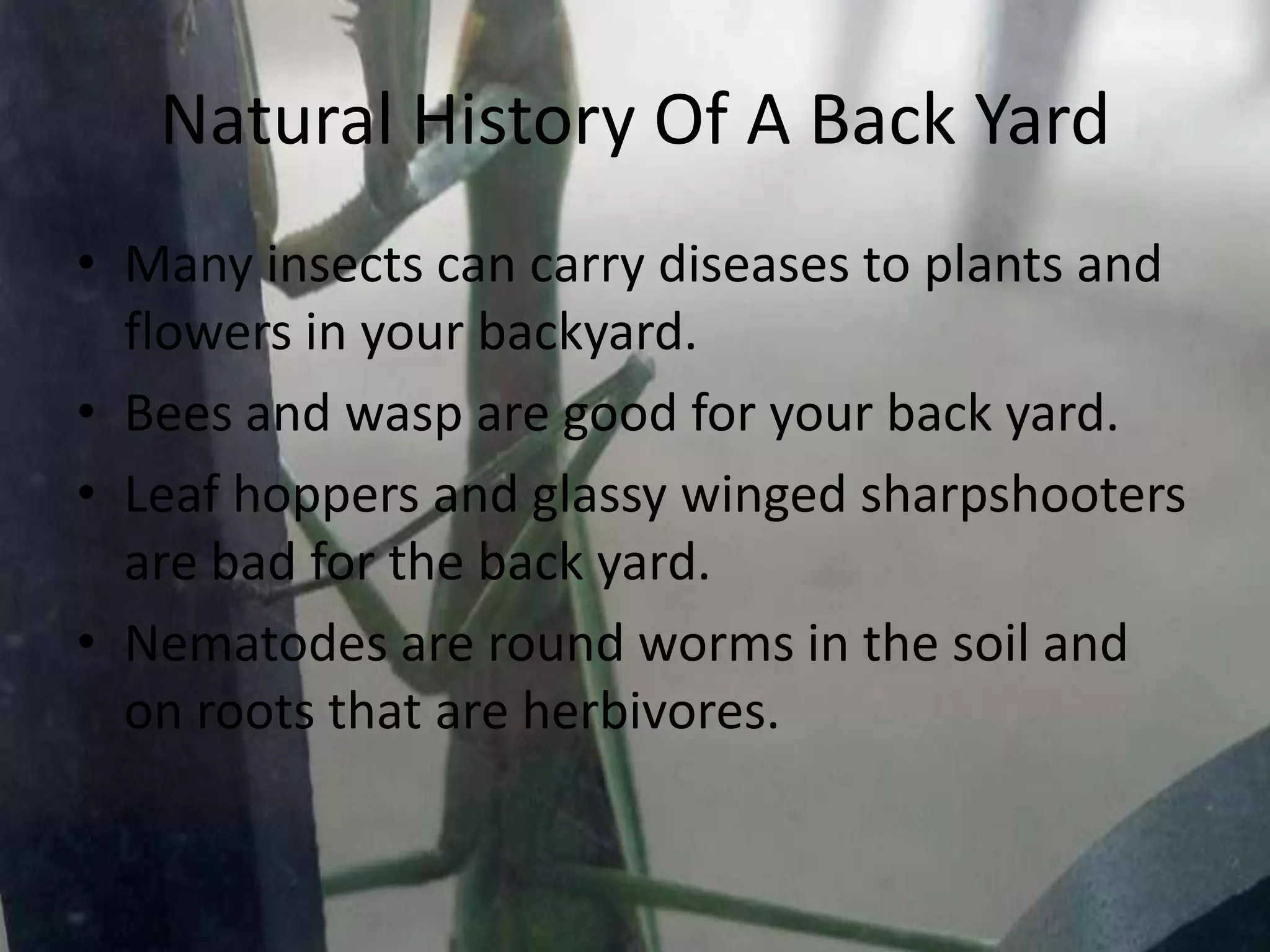 Natural History Of A Back Yard

• Many insects can carry diseases to plants and flowers in your backyard.
• Bees and wasp are good for your back yard.
• Leaf hoppers and glassy winged sharpshooters are bad for the back yard.
• Nematodes are round worms in the soil and on roots that are herbivores.